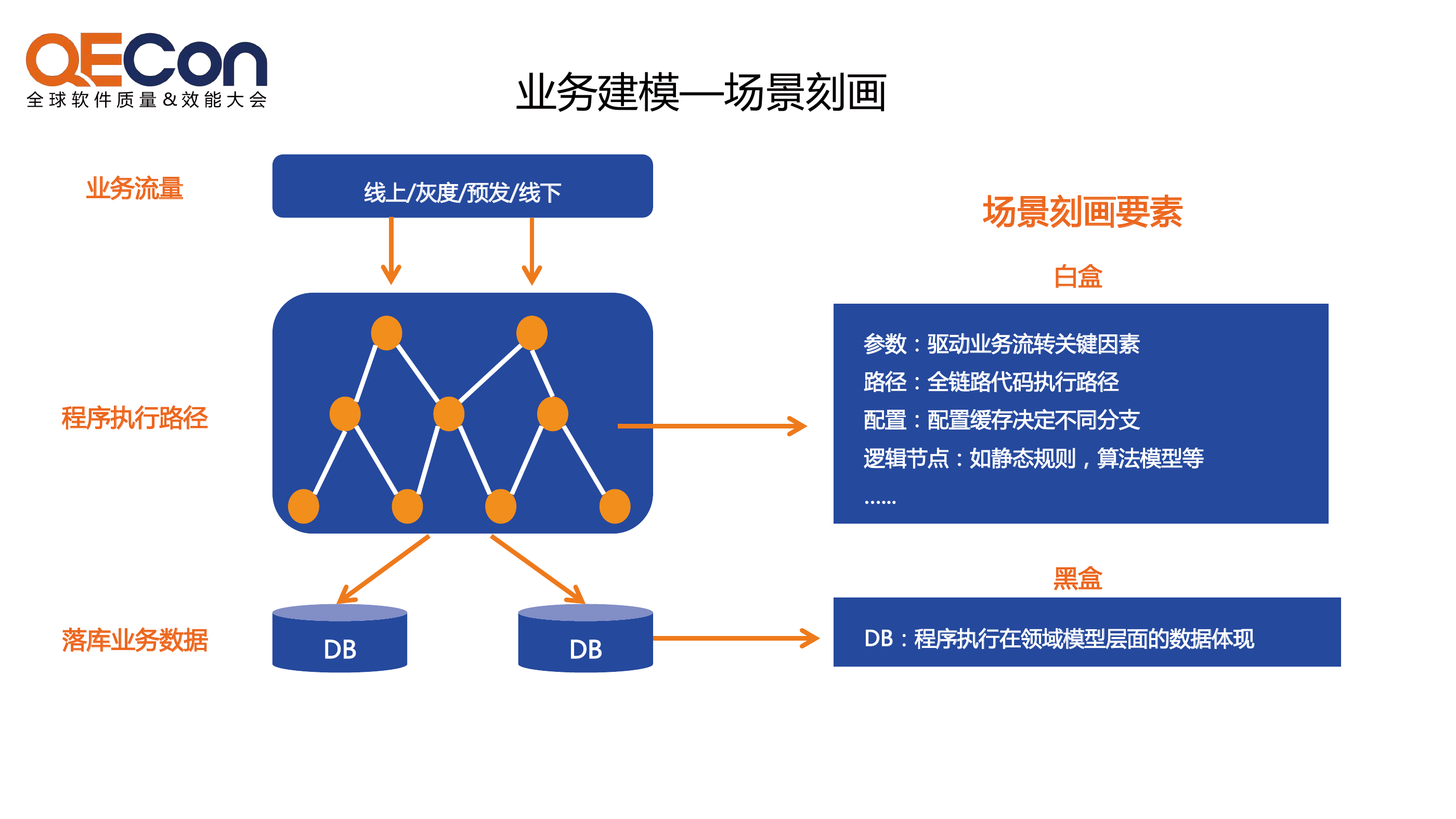 QECon
全球软件质量&效能大会

业务建模—场景刻画

业务流量

线上/灰度/预发/线下

程序执行路径

落库业务数据

DB

DB

场景刻画要素

白盒

参数：驱动业务流转关键因素
路径：全链路代码执行路径
配置：配置缓存决定不同分支
逻辑节点：如静态规则，算法模型等
......

黑盒

DB：程序执行在领域模型层面的数据体现